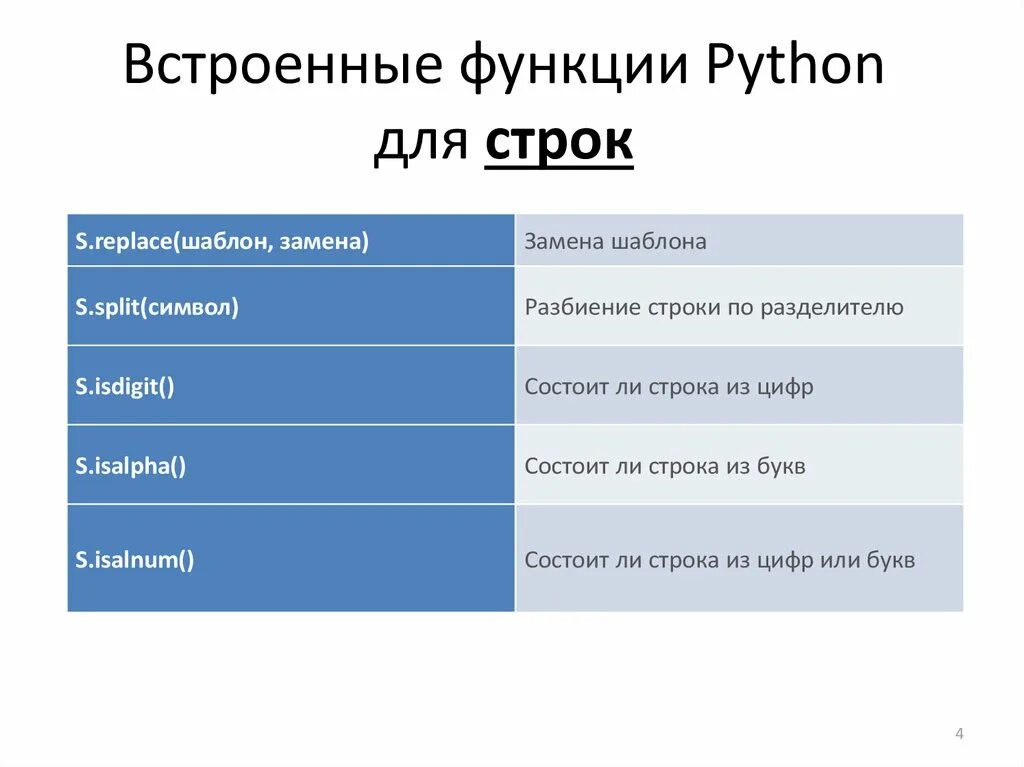 Встроенные функции Python для строк

| S.replace(шаблон, замена) | Замена шаблона |
|---|---|
| S.split(символ) | Разбиение строки по разделителю |
| S.isdigit() | Состоит ли строка из цифр |
| S.isalpha() | Состоит ли строка из букв |
| S.isalnum() | Состоит ли строка из цифр или букв |

4